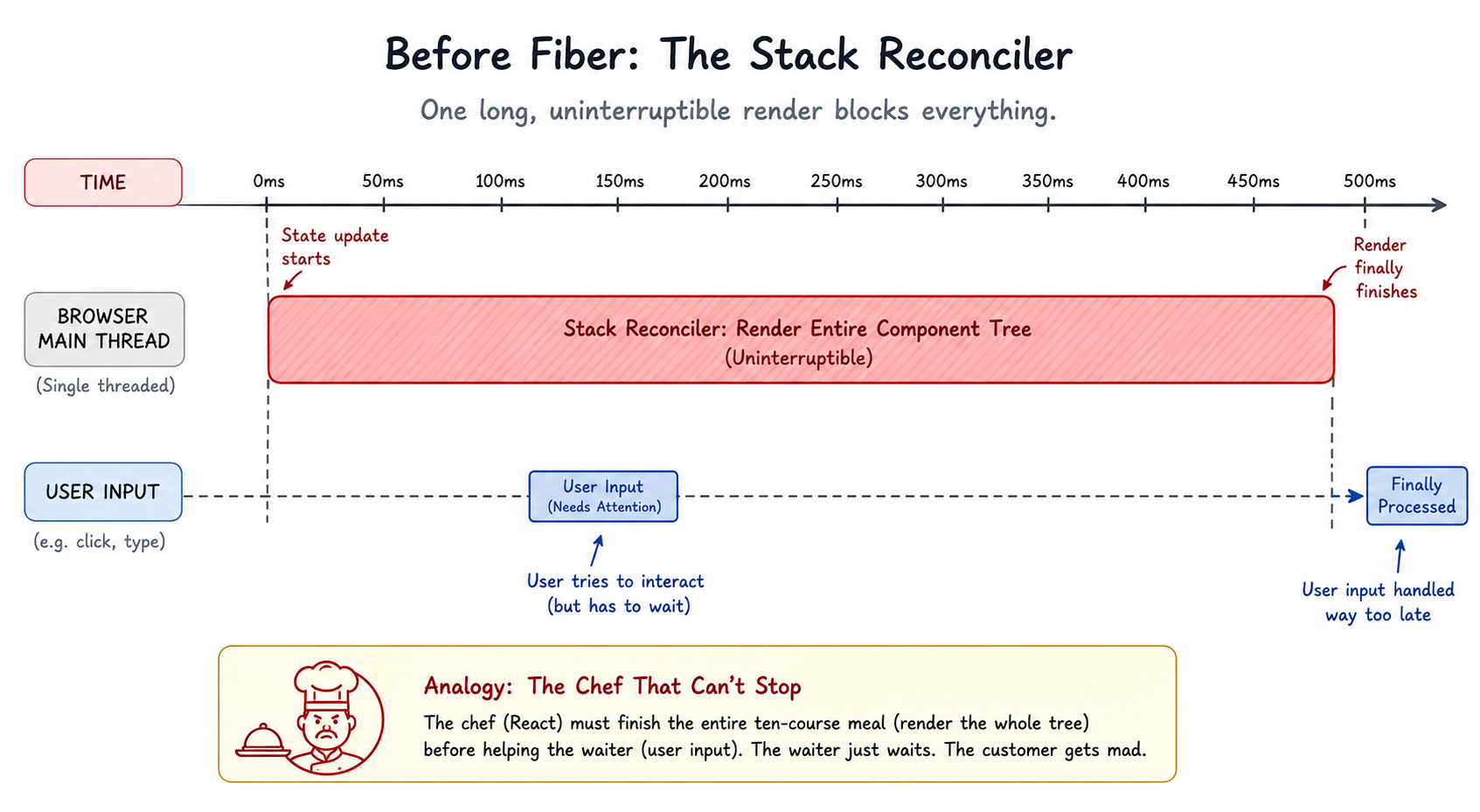 Before Fiber: The Stack Reconciler

One long, uninterruptible render blocks everything.

TIME

0ms 50ms 100ms 150ms 200ms 250ms 300ms 350ms 400ms 450ms 500ms

State update starts

Render finally finishes

BROWSER MAIN THREAD

(Single threaded)

Stack Reconciler: Render Entire Component Tree
(Uninterruptible)

USER INPUT

(e.g. click, type)

User Input
(Needs Attention)

Finally Processed

User tries to interact (but has to wait)

User input handled way too late

Analogy: The Chef That Can't Stop

The chef (React) must finish the entire ten-course meal (render the whole tree) before helping the waiter (user input). The waiter just waits. The customer gets mad.